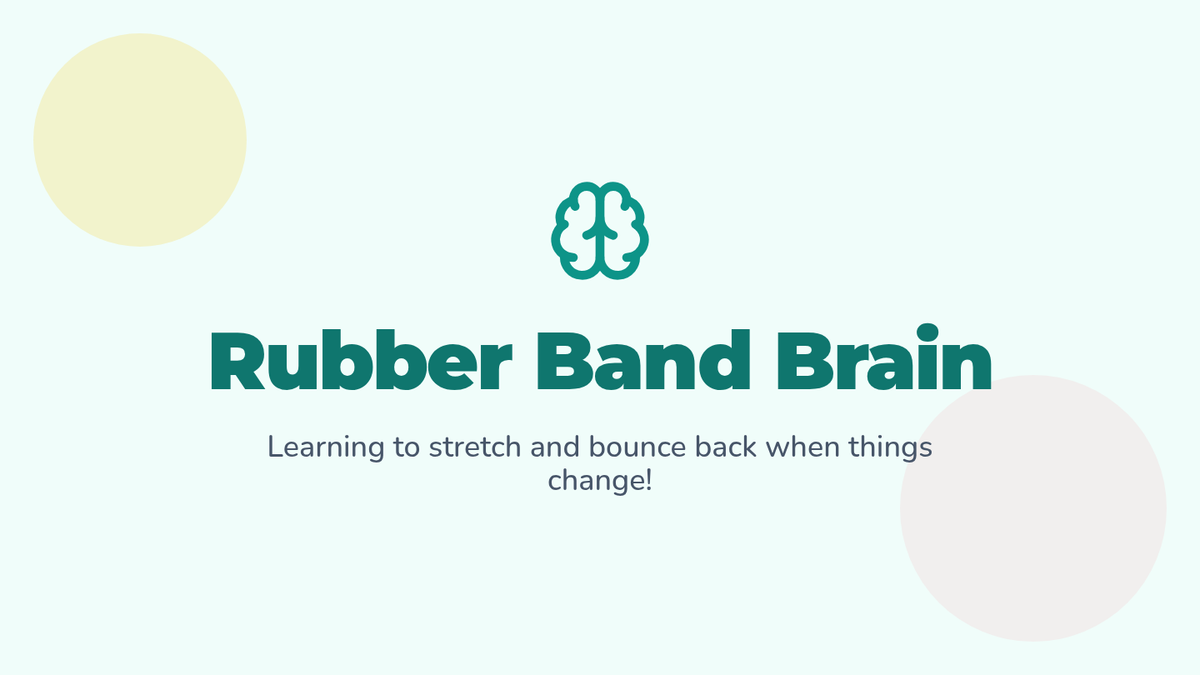 Rubber Band Brain

Learning to stretch and bounce back when things change!